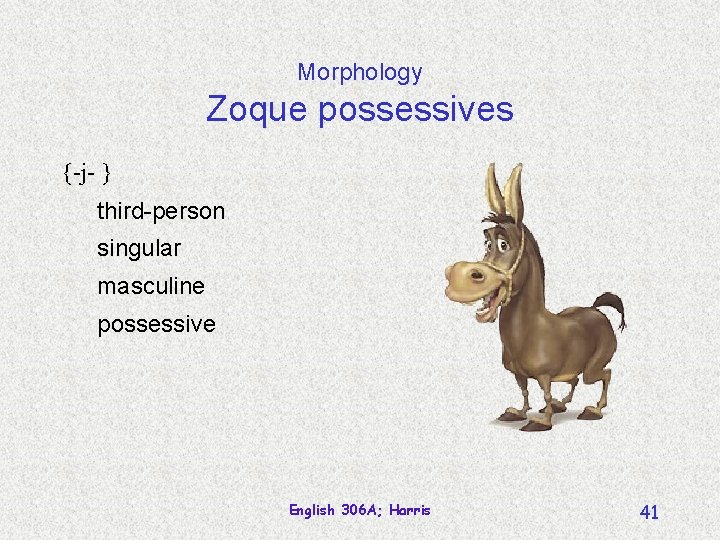 Morphology
Zoque possessives

{-j- }

third-person
singular
masculine
possessive

English 306A; Harris

41